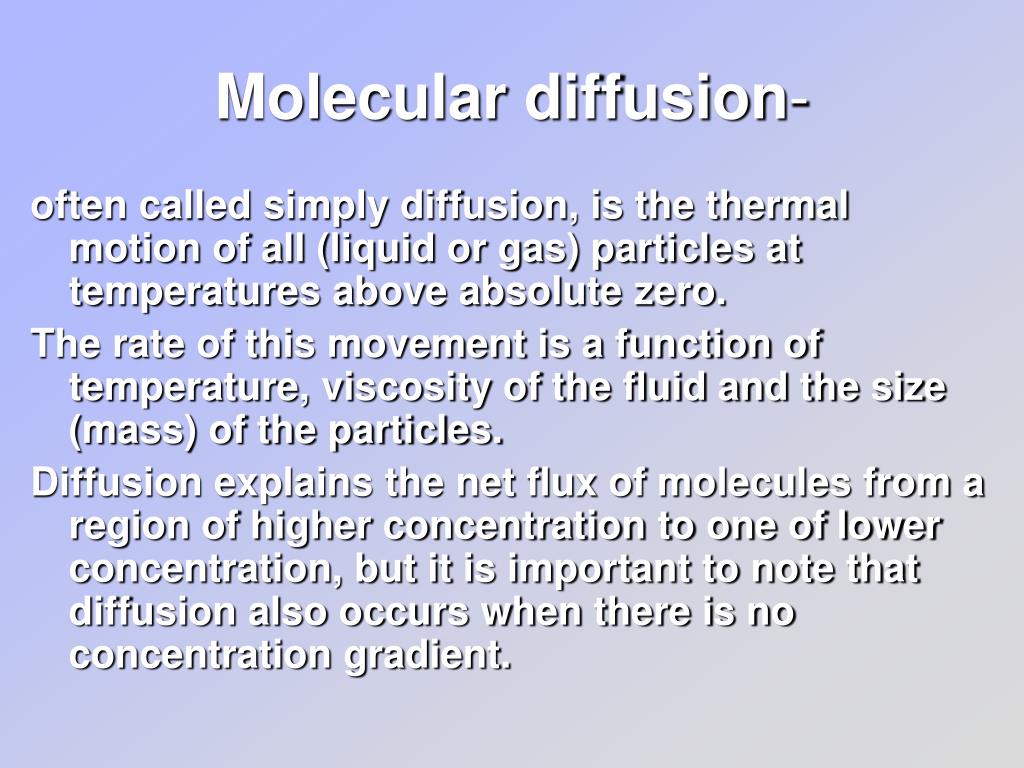 Molecular diffusion-

often called simply diffusion, is the thermal motion of all (liquid or gas) particles at temperatures above absolute zero.

The rate of this movement is a function of temperature, viscosity of the fluid and the size (mass) of the particles.

Diffusion explains the net flux of molecules from a region of higher concentration to one of lower concentration, but it is important to note that diffusion also occurs when there is no concentration gradient.